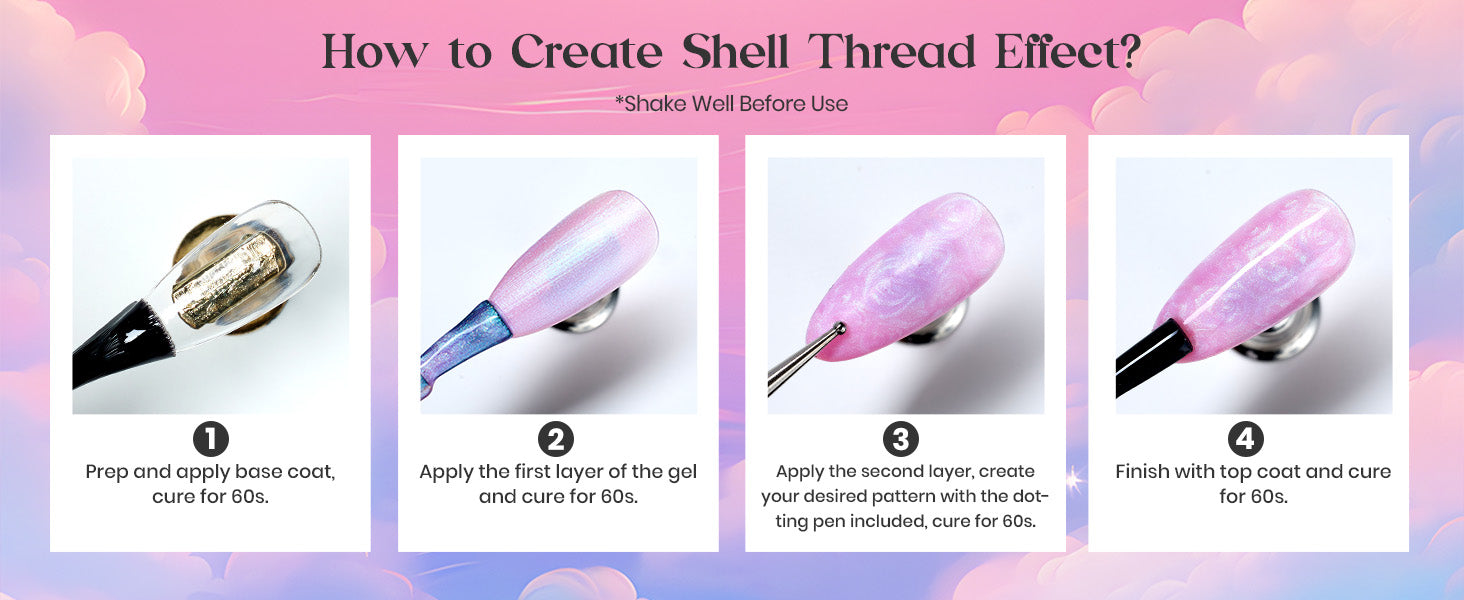 How to Create Shell Thread Effect?

*Shake Well Before Use

1
Prep and apply base coat, cure for 60s.

2
Apply the first layer of the gel and cure for 60s.

3
Apply the second layer, create your desired pattern with the dotting pen included, cure for 60s.

4
Finish with top coat and cure for 60s.